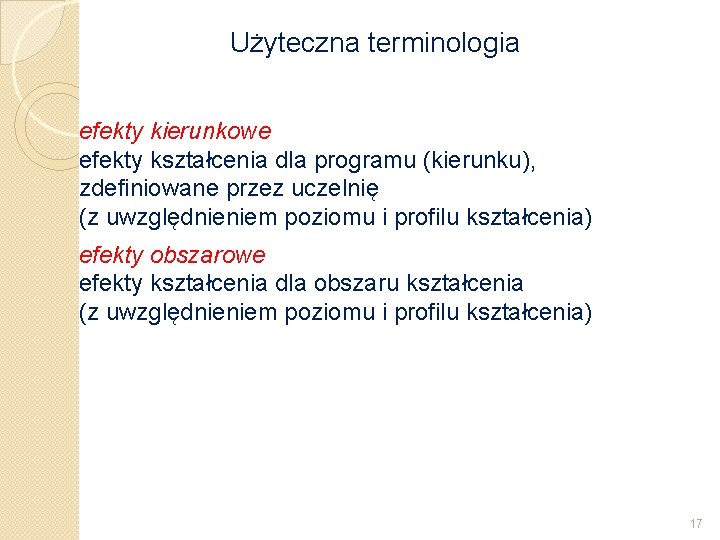 Użyteczna terminologia

efekty kierunkowe
efekty kształcenia dla programu (kierunku), zdefiniowane przez uczelnię
(z uwzględnieniem poziomu i profilu kształcenia)

efekty obszarowe
efekty kształcenia dla obszaru kształcenia
(z uwzględnieniem poziomu i profilu kształcenia)

17